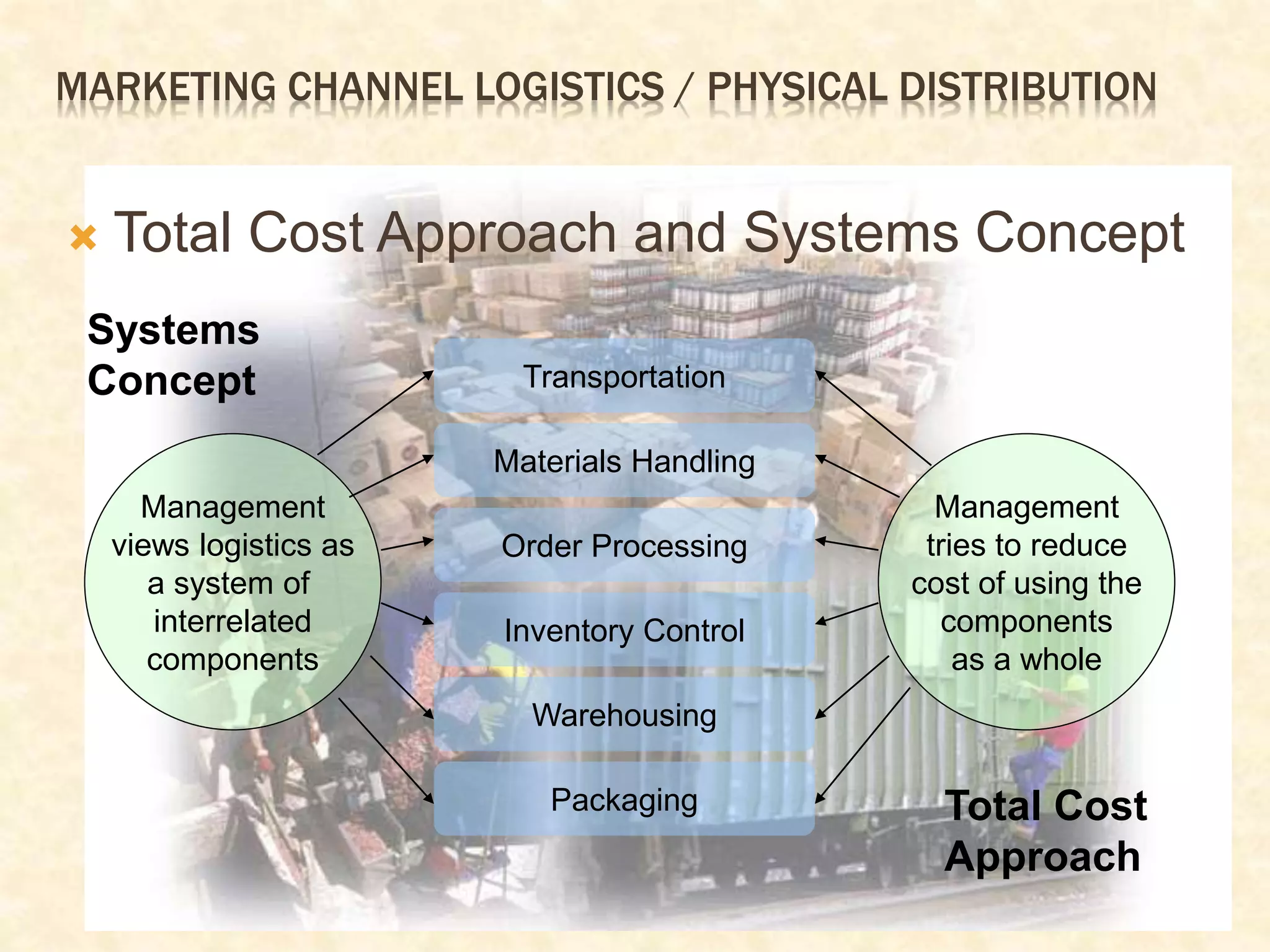 MARKETING CHANNEL LOGISTICS / PHYSICAL DISTRIBUTION

Total Cost Approach and Systems Concept

Systems Concept

Management views logistics as a system of interrelated components

Transportation

Materials Handling

Order Processing

Inventory Control

Warehousing

Packaging

Management tries to reduce cost of using the components as a whole

Total Cost Approach